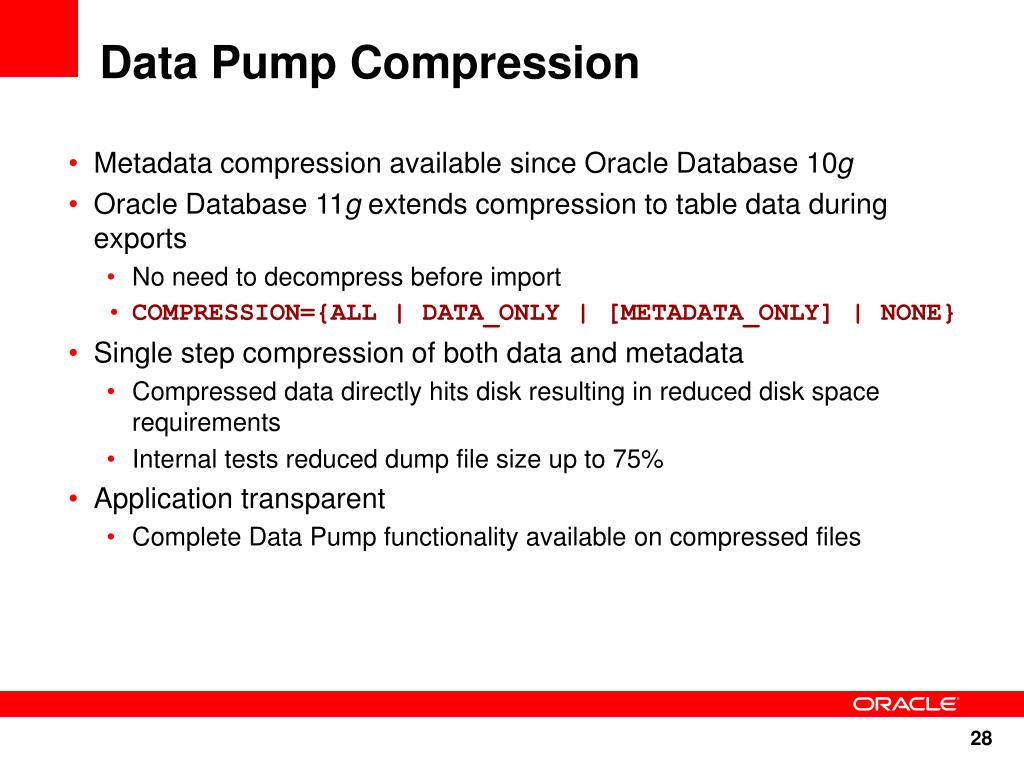 Data Pump Compression

• Metadata compression available since Oracle Database 10g
• Oracle Database 11g extends compression to table data during exports
  • No need to decompress before import
  • COMPRESSION={ALL | DATA_ONLY | [METADATA_ONLY] | NONE}
• Single step compression of both data and metadata
  • Compressed data directly hits disk resulting in reduced disk space requirements
  • Internal tests reduced dump file size up to 75%
• Application transparent
  • Complete Data Pump functionality available on compressed files

ORACLE

28